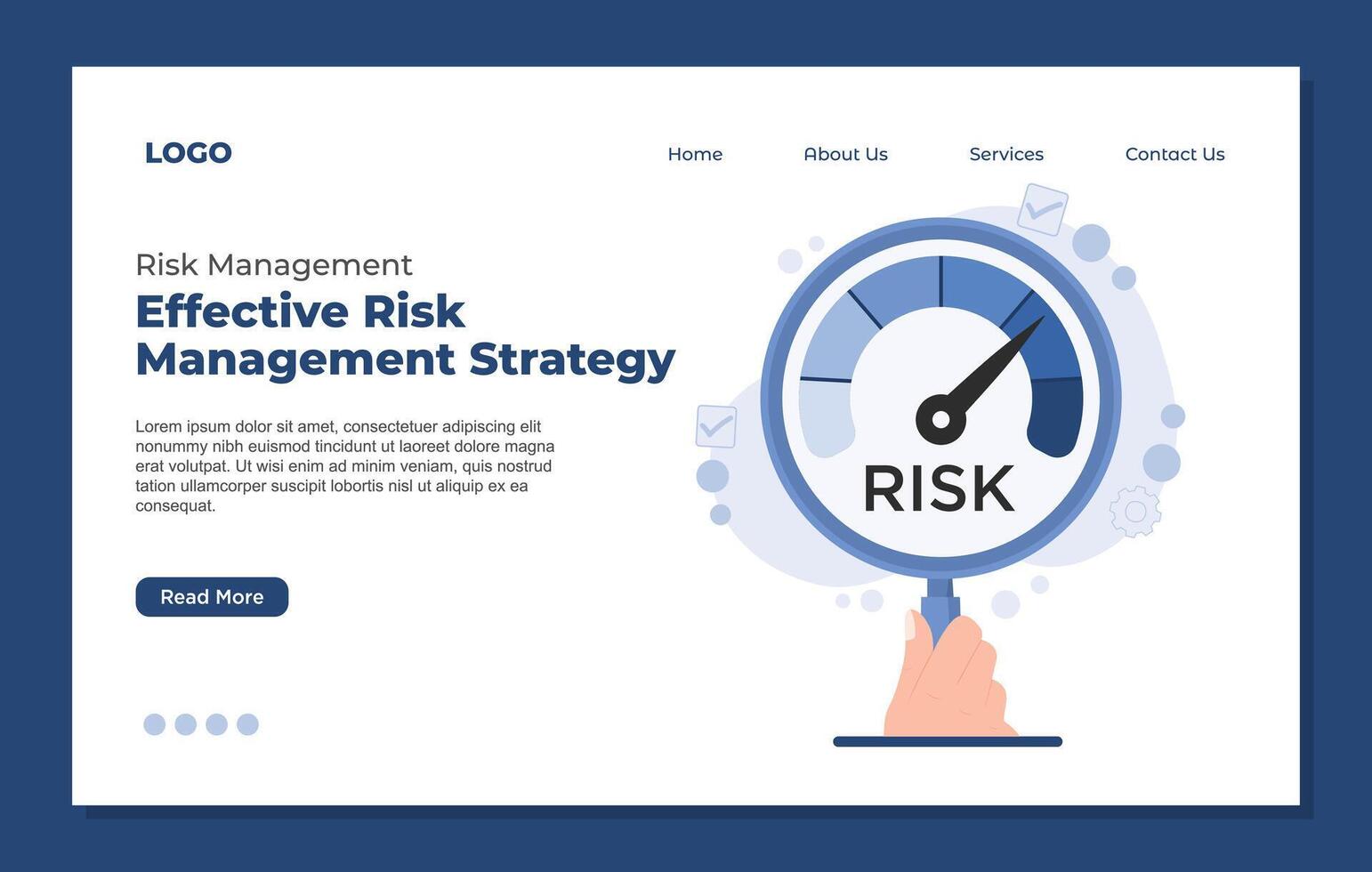 LOGO

Home About Us Services Contact Us

Risk Management

Effective Risk Management Strategy

Lorem ipsum dolor sit amet, consectetuer adipiscing elit nonummy nibh euismod tincidunt ut laoreet dolore magna erat volutpat. Ut wisi enim ad minim veniam, quis nostrud tation ullamcorper suscipit lobortis nisl ut aliquip ex ea consequat.

Read More

RISK